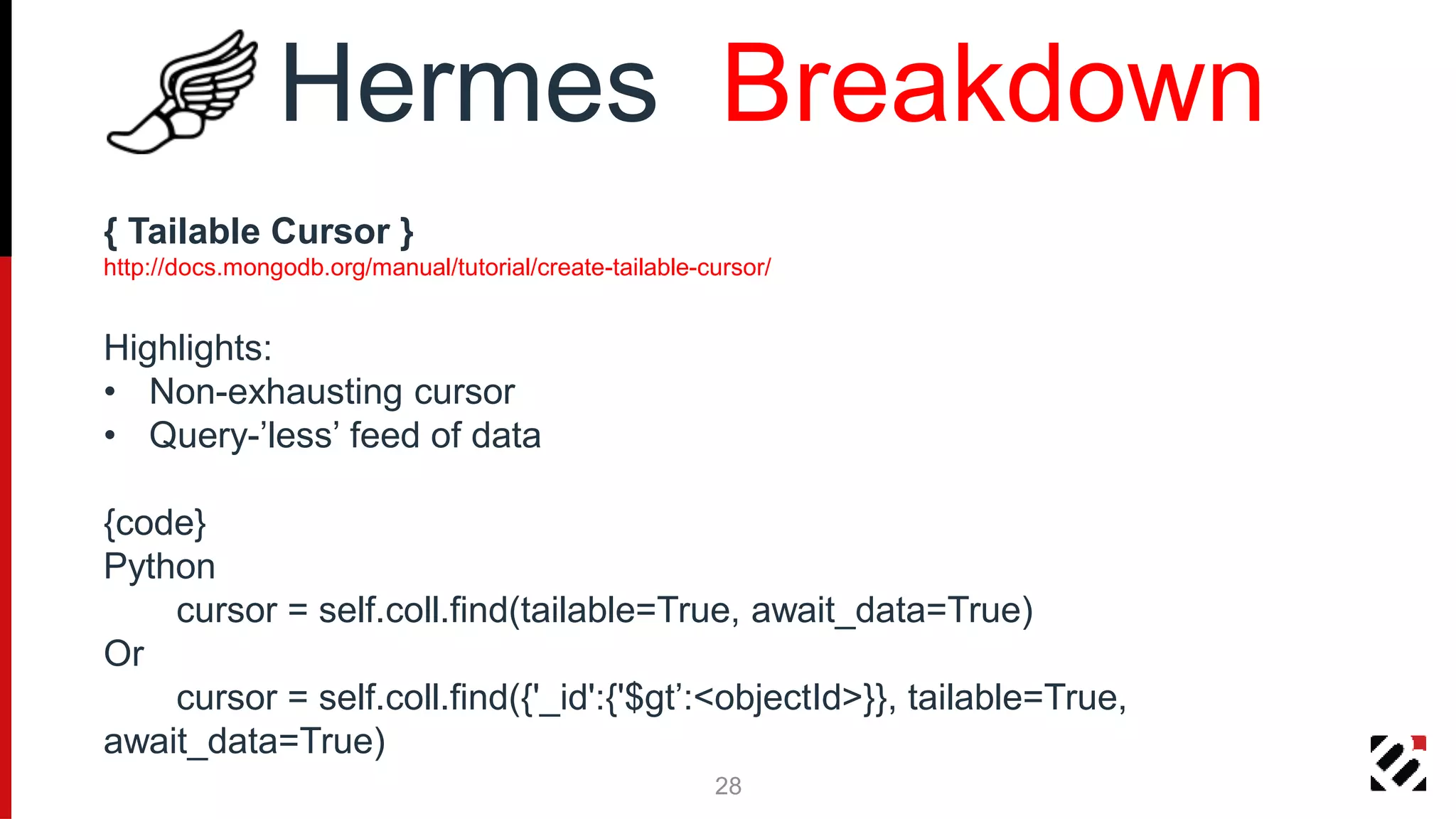 Hermes Breakdown

{ Tailable Cursor }
http://docs.mongodb.org/manual/tutorial/create-tailable-cursor/

Highlights:
• Non-exhausting cursor
• Query-’less’ feed of data

{code}
Python
cursor = self.coll.find(tailable=True, await_data=True)
Or
cursor = self.coll.find({'_id':{'$gt’:<objectId>}}, tailable=True, await_data=True)

28